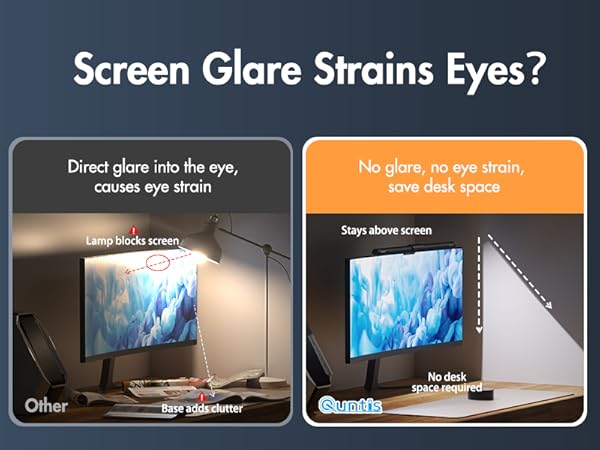 Screen Glare Strains Eyes?

Direct glare into the eye, causes eye strain

Lamp blocks screen

Other

Base adds clutter

No glare, no eye strain, save desk space

Stays above screen

No desk space required

Quntis